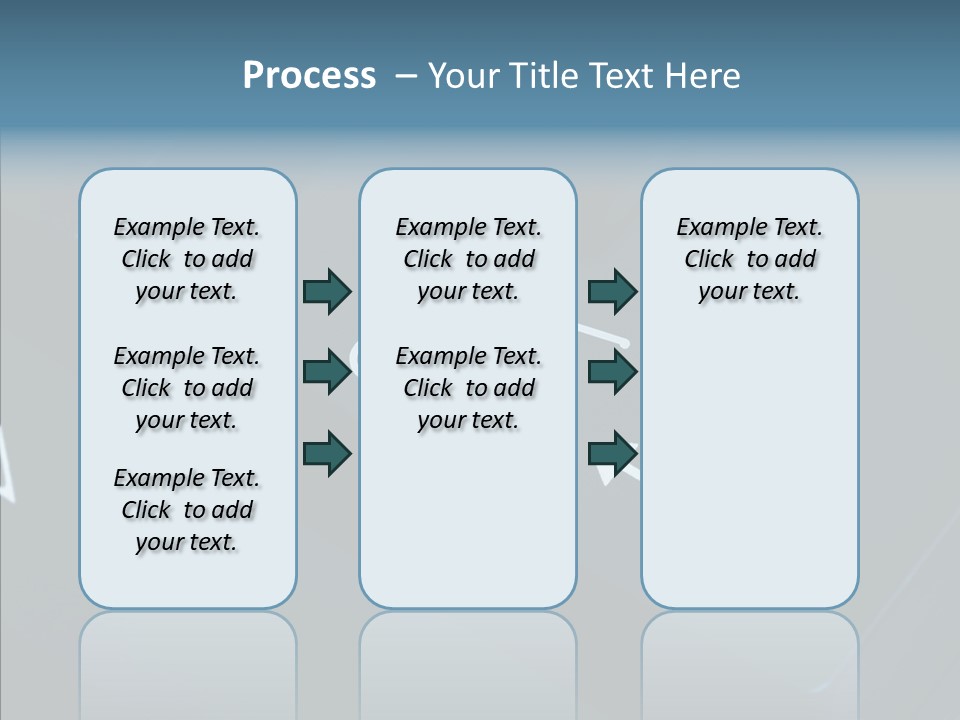 Process – Your Title Text Here

Example Text. Click to add your text.

Example Text. Click to add your text.

Example Text. Click to add your text.

Example Text. Click to add your text.

Example Text. Click to add your text.

Example Text. Click to add your text.